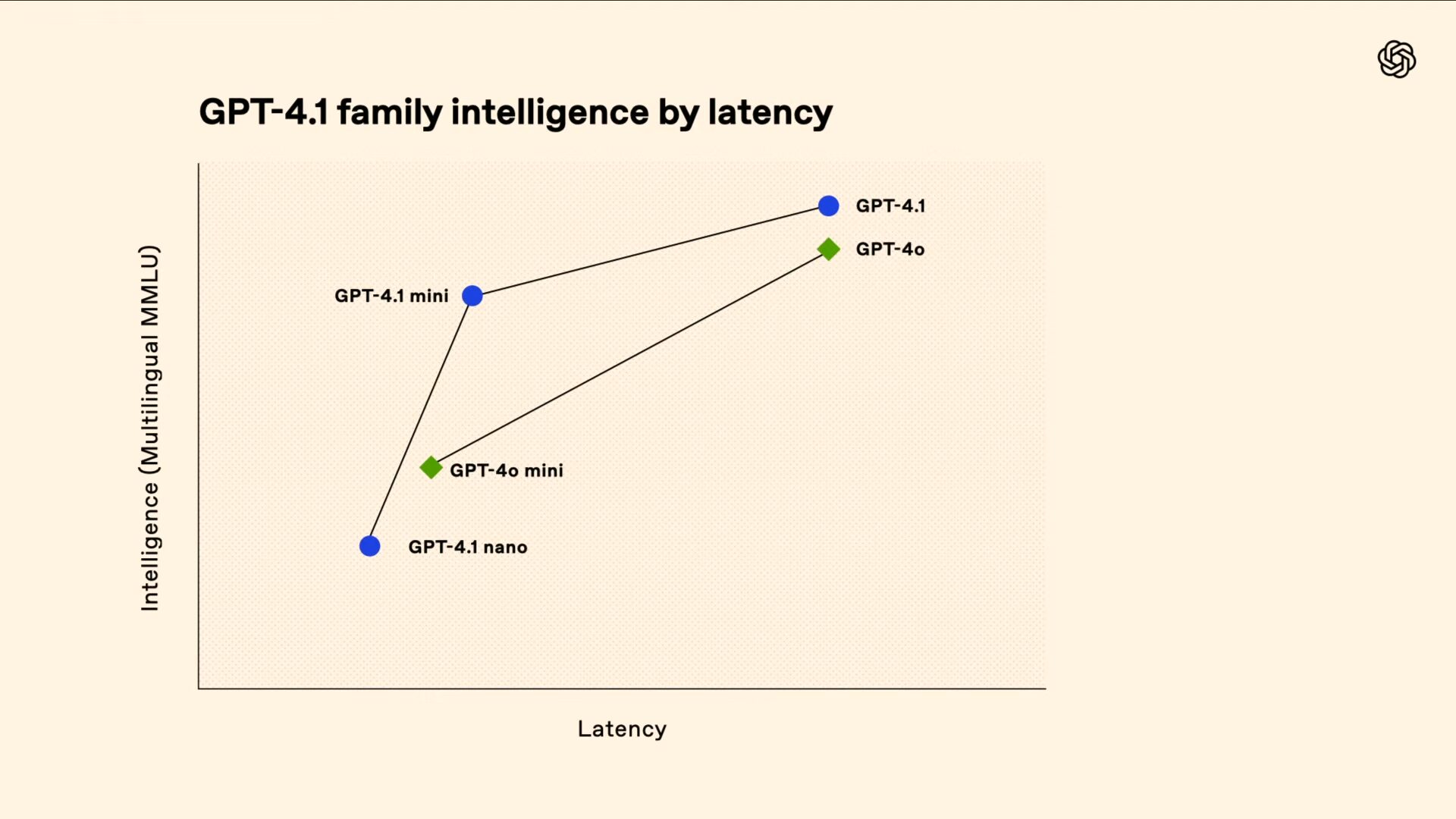 GPT-4.1 family intelligence by latency

Intelligence (Multilingual MMLU)

GPT-4.1

GPT-4o

GPT-4.1 mini

GPT-4o mini

GPT-4.1 nano

Latency